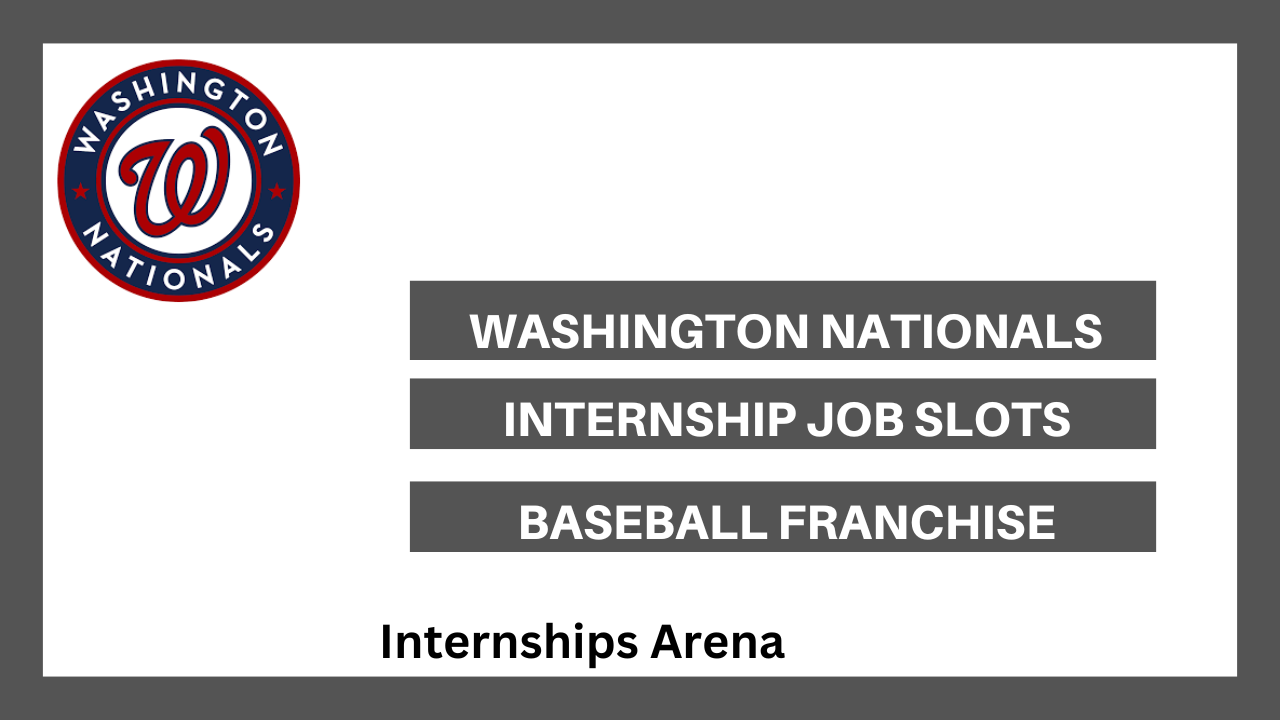 WASHINGTON
W
NATIONALS

WASHINGTON NATIONALS

INTERNSHIP JOB SLOTS

BASEBALL FRANCHISE

Internships Arena